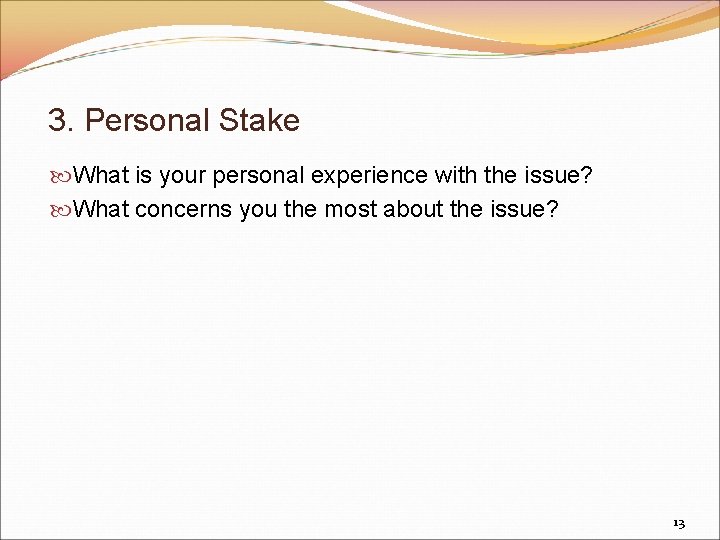 3. Personal Stake

What is your personal experience with the issue?

What concerns you the most about the issue?

13